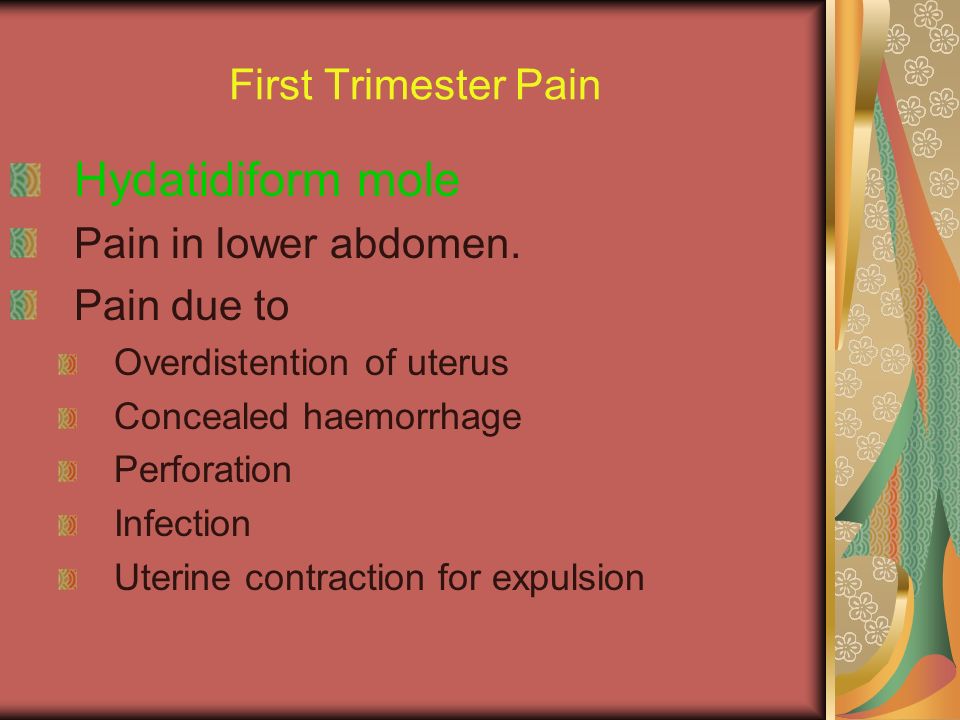 First Trimester Pain

Hydatidiform mole

Pain in lower abdomen.

Pain due to

Overdistention of uterus

Concealed haemorrhage

Perforation

Infection

Uterine contraction for expulsion